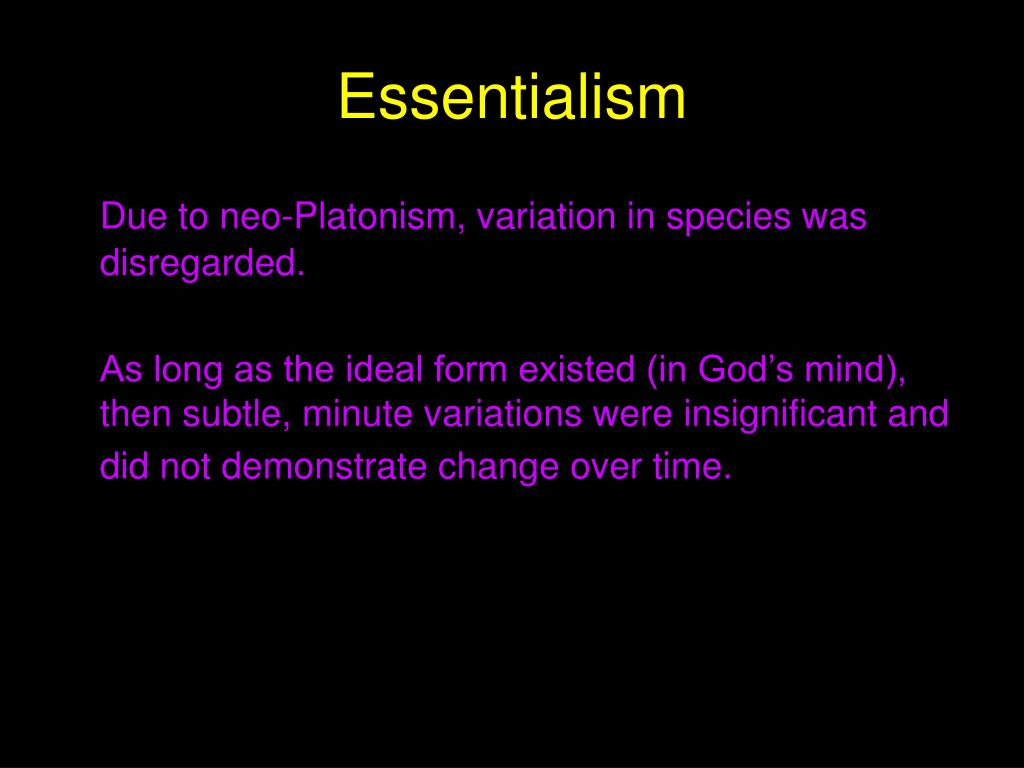 Essentialism

Due to neo-Platonism, variation in species was disregarded.

As long as the ideal form existed (in God’s mind), then subtle, minute variations were insignificant and did not demonstrate change over time.